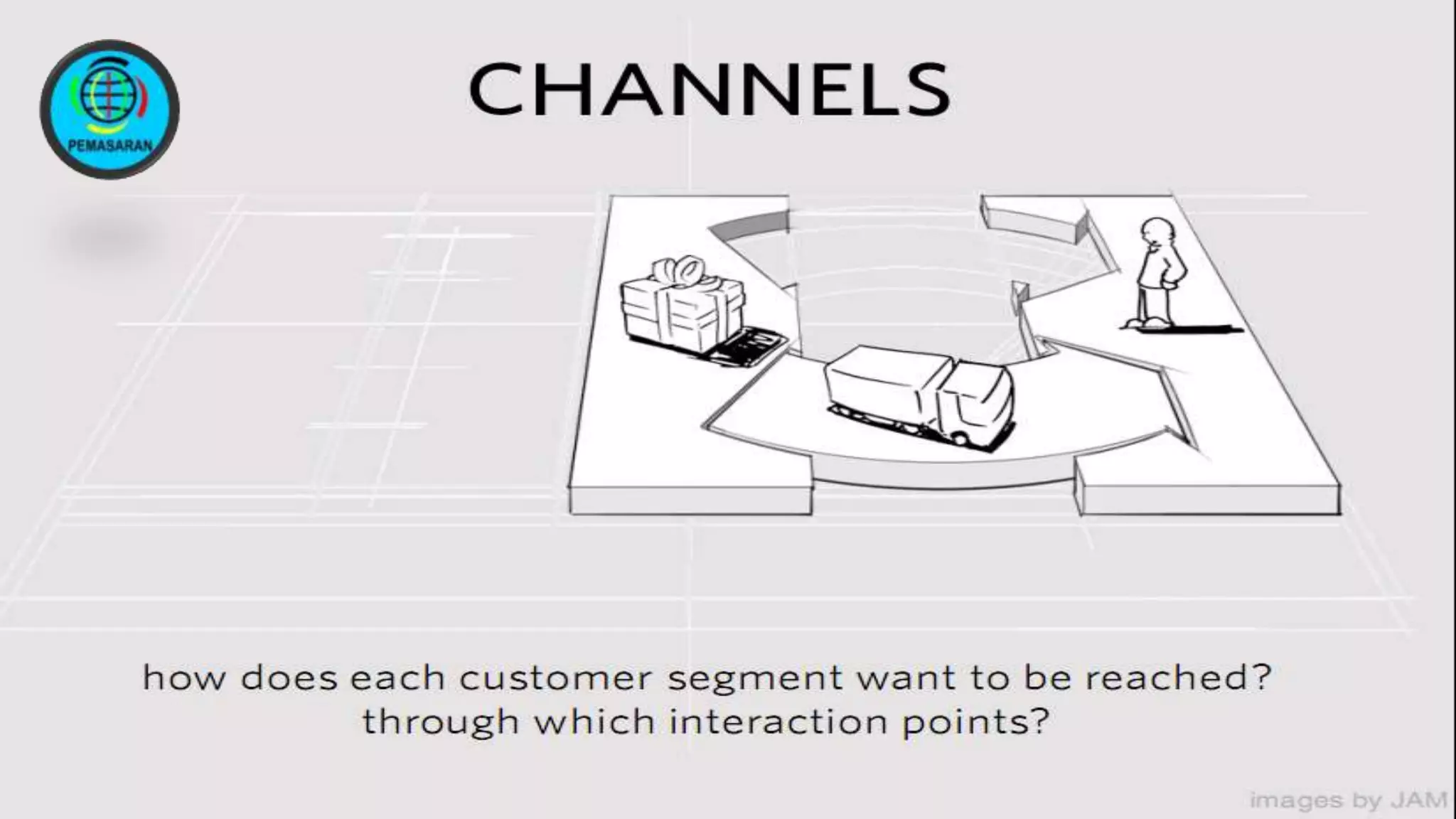 PEMASARAN

CHANNELS

how does each customer segment want to be reached? through which interaction points?

images by JAM